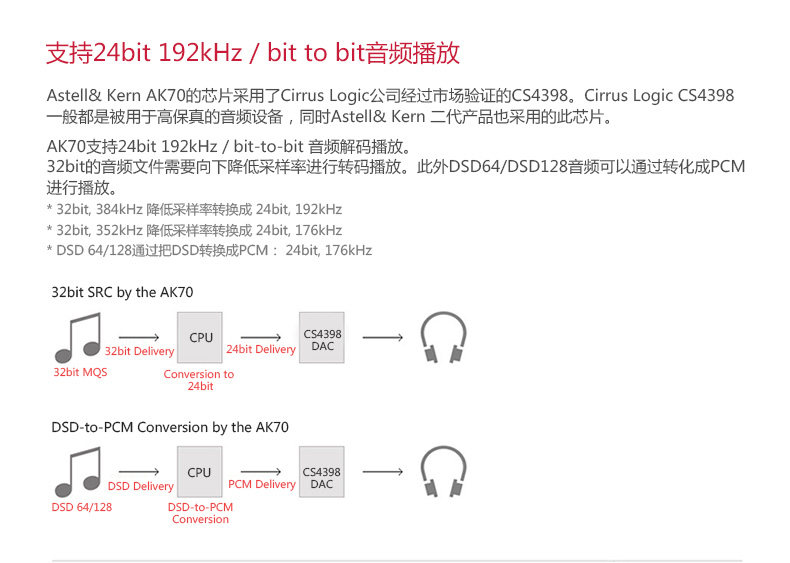 支持24bit 192kHz / bit to bit音频播放

Astell& Kern AK70的芯片采用了Cirrus Logic公司经过市场验证的CS4398。Cirrus Logic CS4398一般都是被用于高保真的音频设备，同时Astell& Kern 二代产品也采用的此芯片。

AK70支持24bit 192kHz / bit-to-bit 音频解码播放。
32bit的音频文件需要向下降低采样率进行转码播放。此外DSD64/DSD128音频可以通过转化成PCM进行播放。
* 32bit, 384kHz 降低采样率转换成 24bit, 192kHz
* 32bit, 352kHz 降低采样率转换成 24bit, 176kHz
* DSD 64/128通过把DSD转换成PCM： 24bit, 176kHz

32bit SRC by the AK70

32bit MQS
32bit Delivery
CPU
Conversion to 24bit
24bit Delivery
CS4398 DAC

DSD-to-PCM Conversion by the AK70

DSD 64/128
DSD Delivery
CPU
DSD-to-PCM Conversion
PCM Delivery
CS4398 DAC